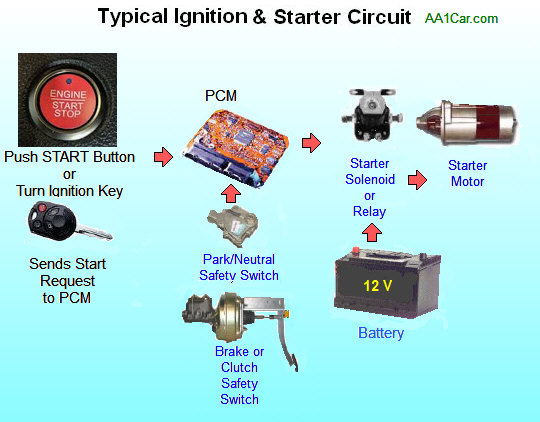 Typical Ignition & Starter Circuit AA1Car.com

ENGINE
START
STOP

Push START Button
or
Turn Ignition Key

Sends Start
Request
to PCM

PCM

Park/Neutral
Safety Switch

Brake or
Clutch
Safety
Switch

Starter
Solenoid
or
Relay

Starter
Motor

12 V

Battery